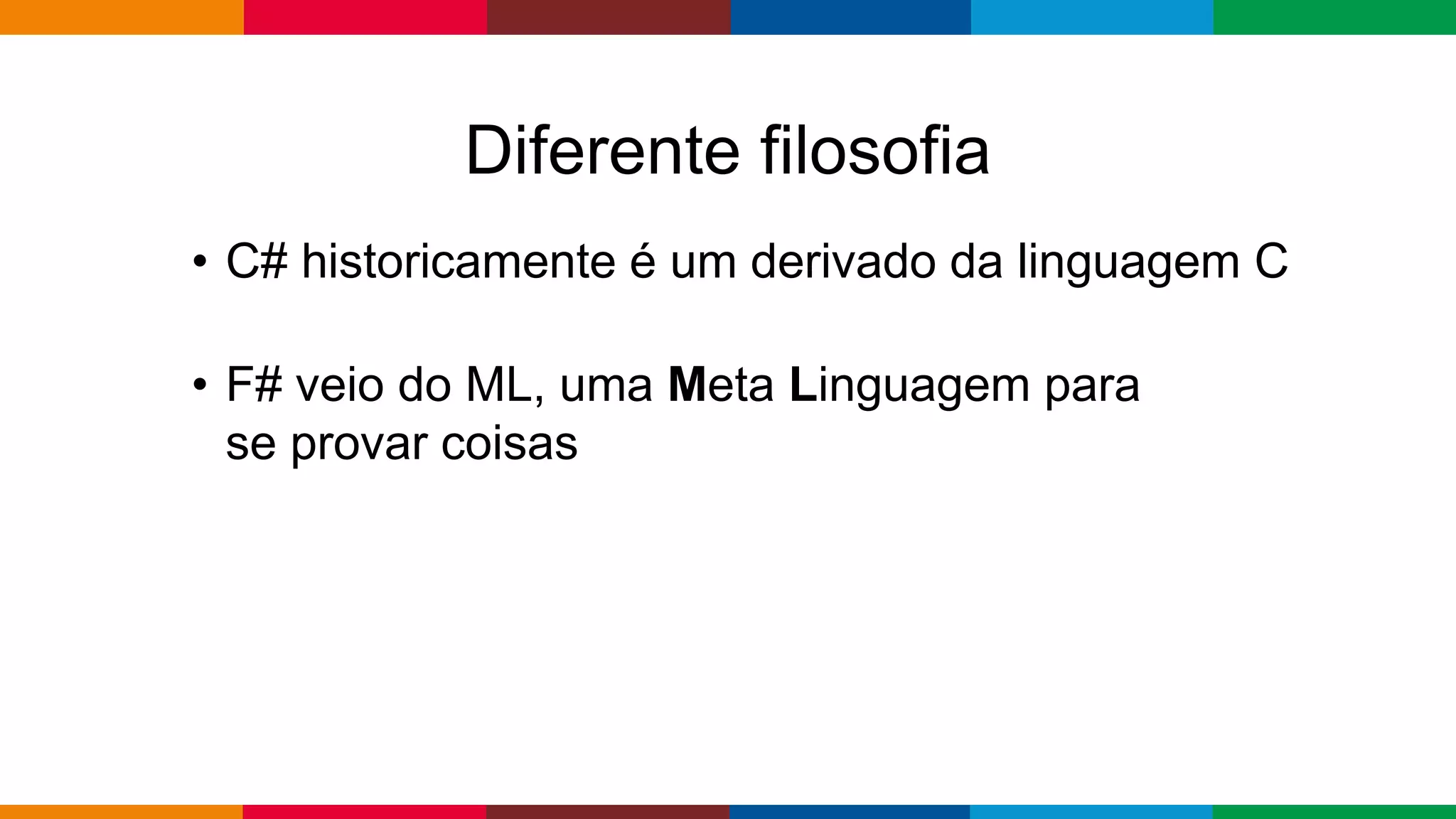 Diferente filosofia

• C# historicamente é um derivado da linguagem C

• F# veio do ML, uma Meta Linguagem para se provar coisas